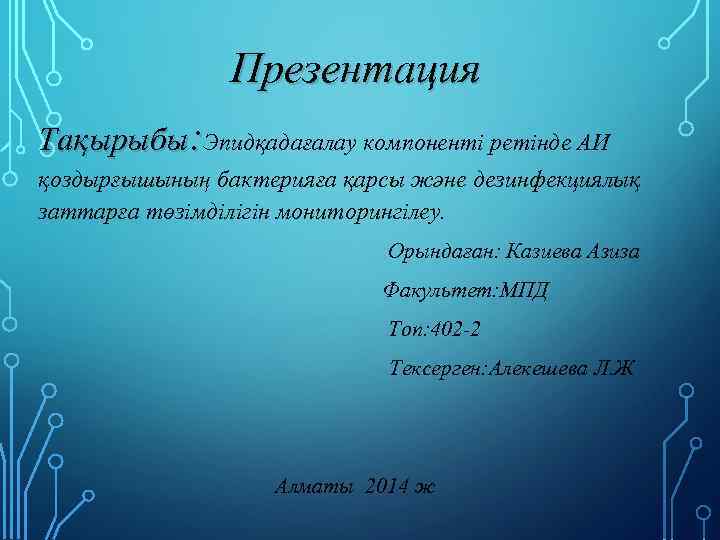 Презентация

Тақырыбы: Эпидқадағалау компоненті ретінде АИ қоздырғышының бактерияға қарсы және дезинфекциялық заттарға төзімділігін мониторингілеу.

Орындаған: Казиева Азиза

Факультет:МПД

Топ:402-2

Тексерген:Алекешева Л.Ж

Алматы 2014 ж